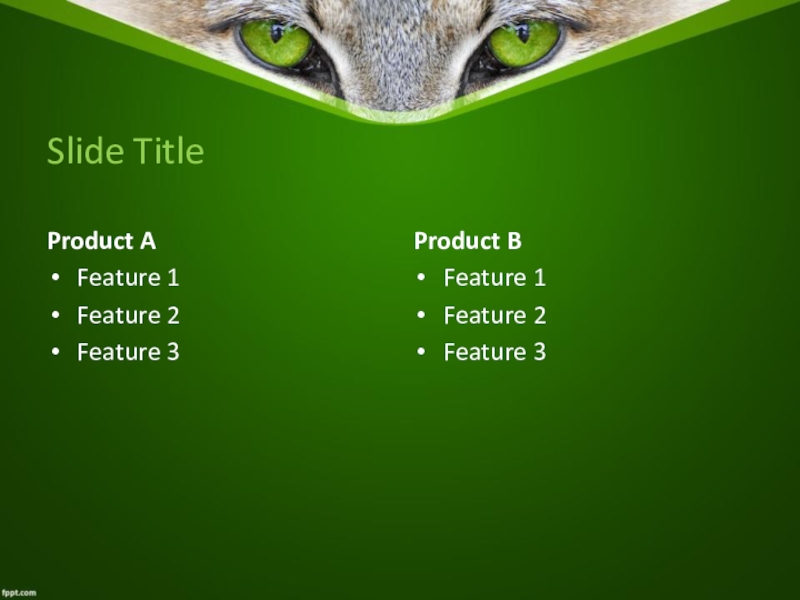 Slide Title

Product A
• Feature 1
• Feature 2
• Feature 3

Product B
• Feature 1
• Feature 2
• Feature 3

fppt.com